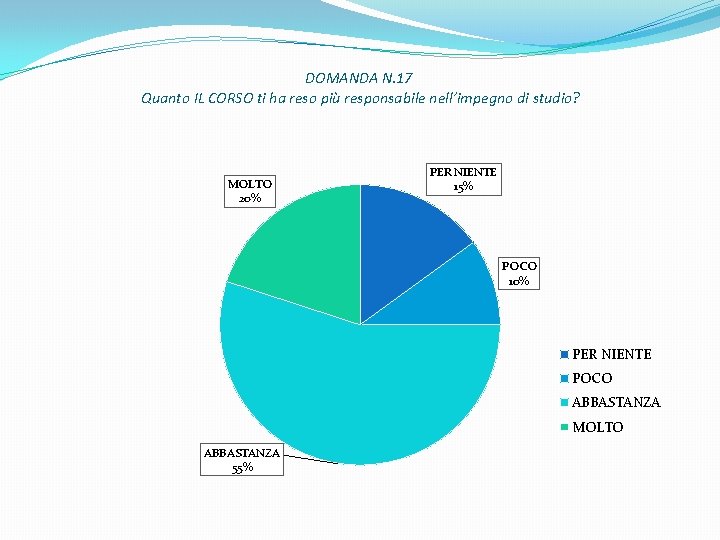 DOMANDA N.17
Quanto IL CORSO ti ha reso più responsabile nell'impegno di studio?

MOLTO
20%

PER NIENTE
15%

POCO
10%

ABBASTANZA
55%

PER NIENTE
POCO
ABBASTANZA
MOLTO